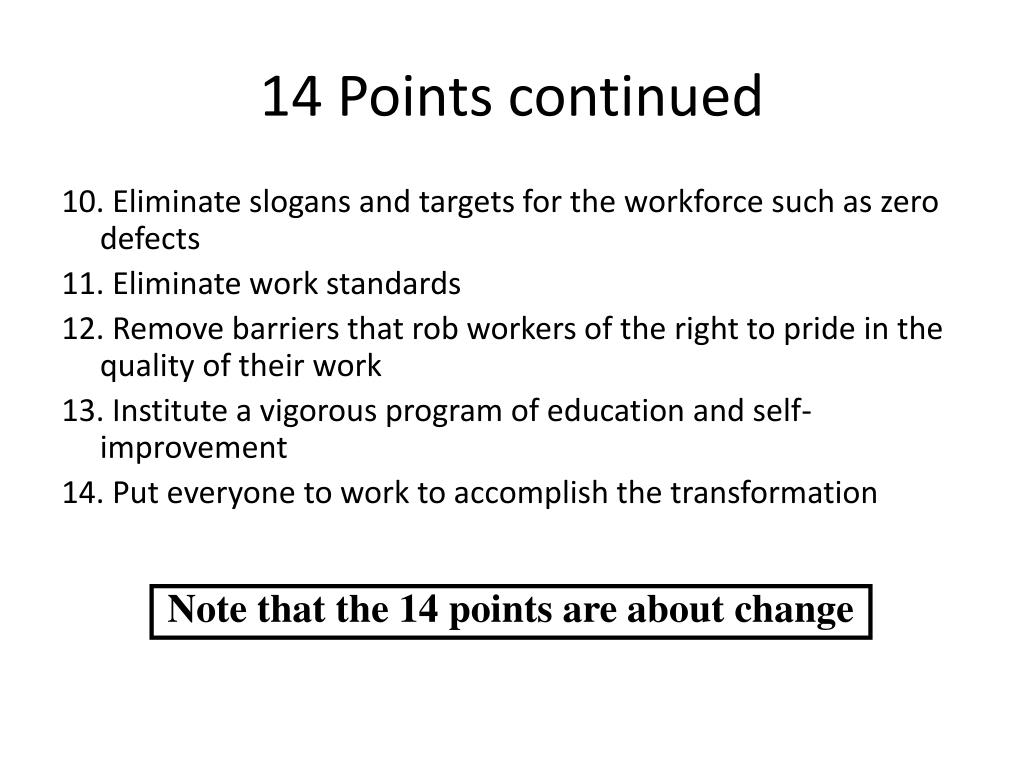 14 Points continued

10. Eliminate slogans and targets for the workforce such as zero defects

11. Eliminate work standards

12. Remove barriers that rob workers of the right to pride in the quality of their work

13. Institute a vigorous program of education and self-improvement

14. Put everyone to work to accomplish the transformation

Note that the 14 points are about change